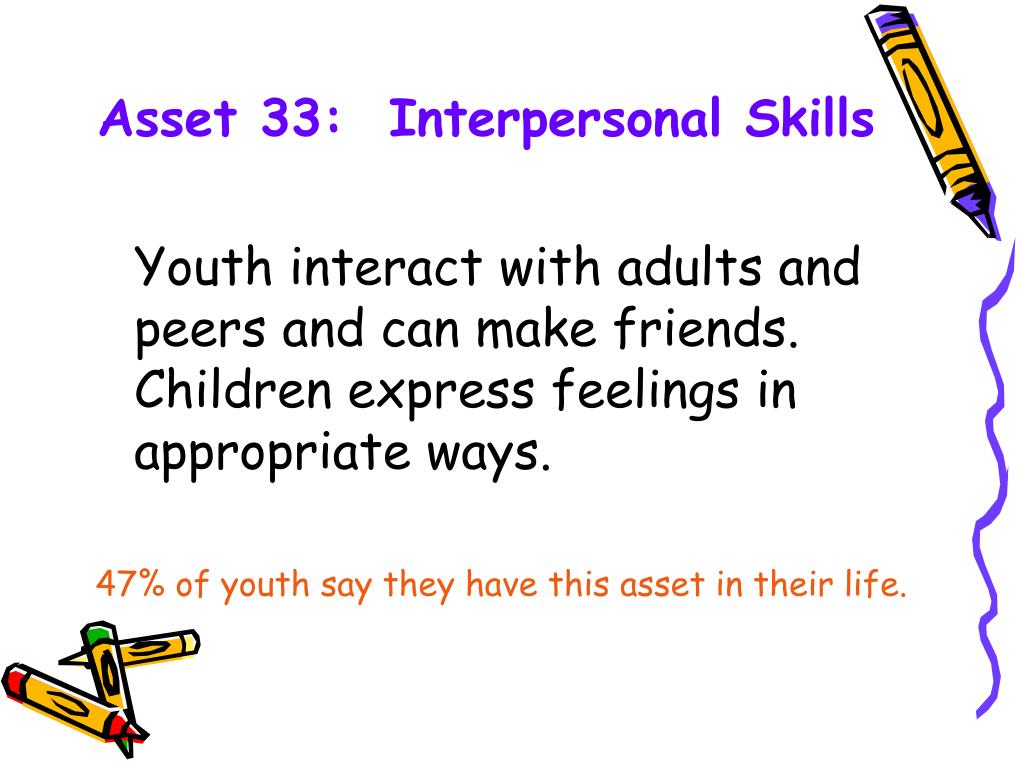 Asset 33: Interpersonal Skills

Youth interact with adults and peers and can make friends. Children express feelings in appropriate ways.

47% of youth say they have this asset in their life.